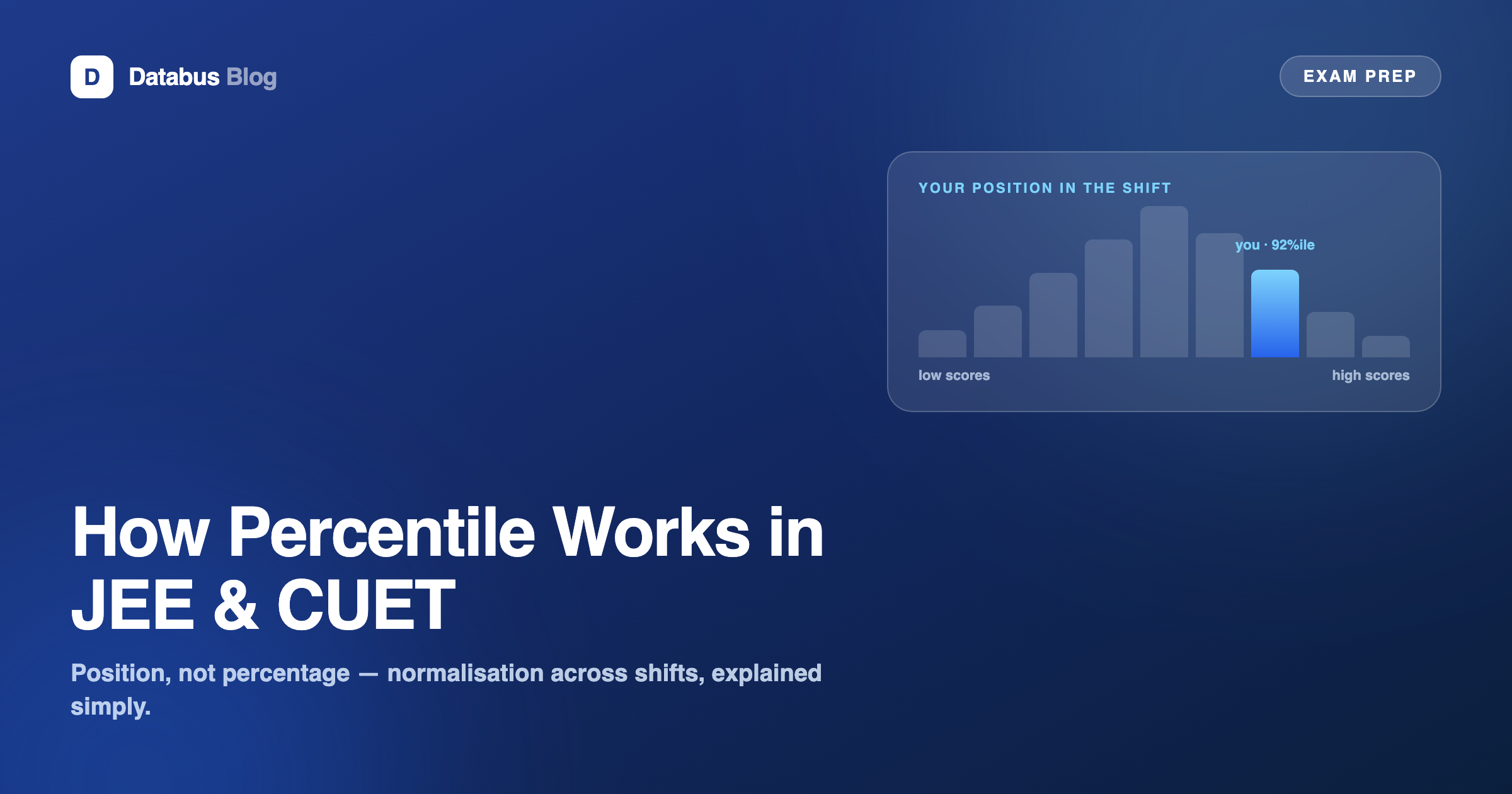 D Databus Blog

EXAM PREP

YOUR POSITION IN THE SHIFT

you · 92%ile

low scores

high scores

How Percentile Works in JEE & CUET

Position, not percentage — normalisation across shifts, explained simply.